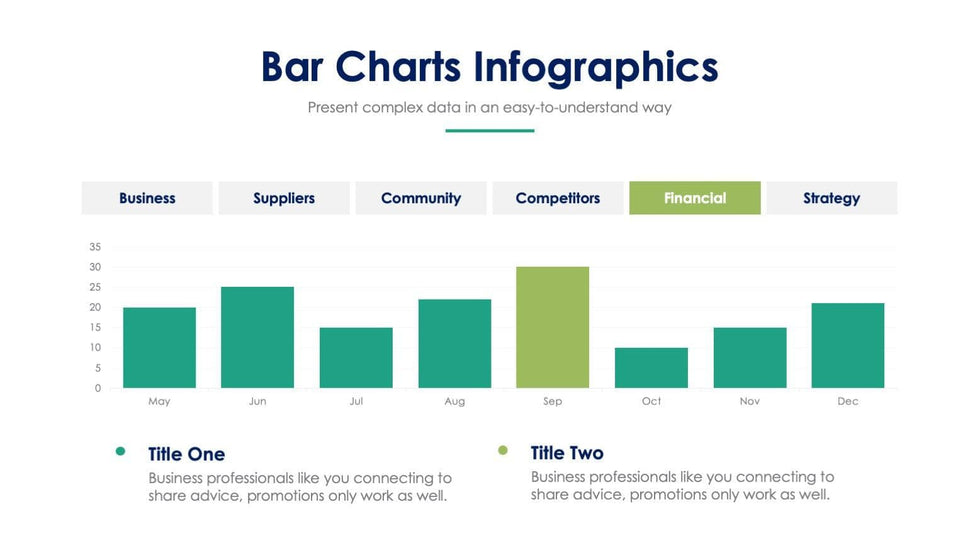 Bar Charts Infographics

Present complex data in an easy-to-understand way

Business
Suppliers
Community
Competitors
Financial
Strategy

35
30
25
20
15
10
5
0

May
Jun
Jul
Aug
Sep
Oct
Nov
Dec

Title One

Business professionals like you connecting to share advice, promotions only work as well.

Title Two

Business professionals like you connecting to share advice, promotions only work as well.